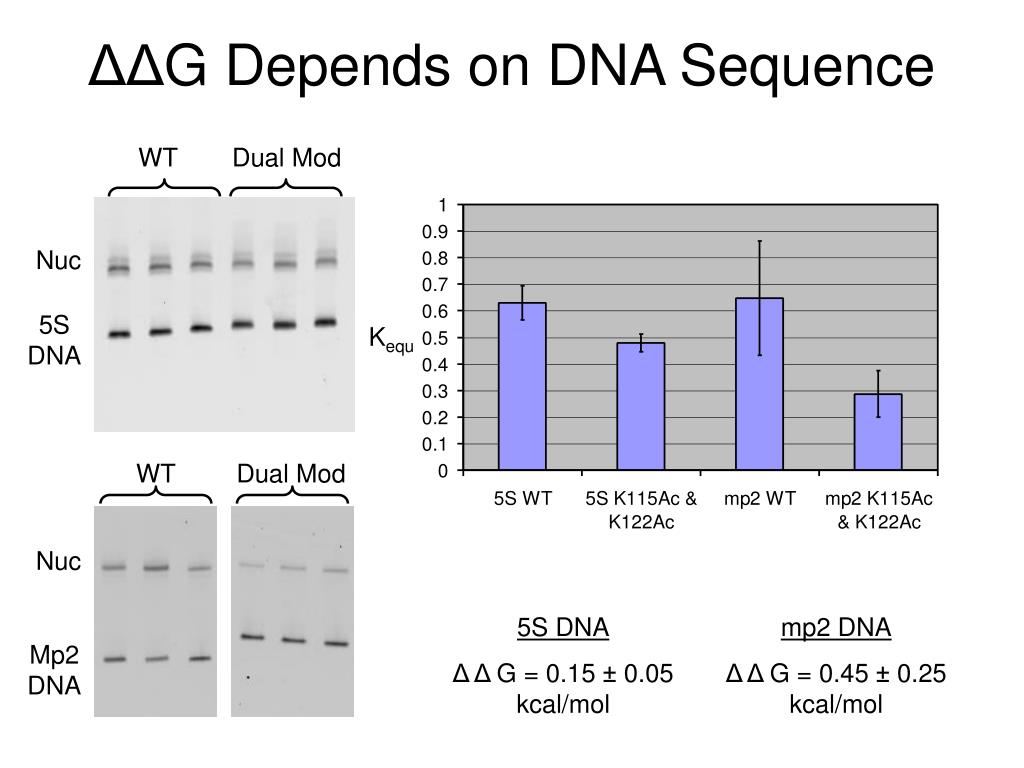 ΔΔG Depends on DNA Sequence

WT

Dual Mod

Nuc

5S DNA

WT

Dual Mod

Nuc

Mp2 DNA

$K_{equ}$

1
0.9
0.8
0.7
0.6
0.5
0.4
0.3
0.2
0.1
0

5S WT

5S K115Ac & K122Ac

mp2 WT

mp2 K115Ac & K122Ac

5S DNA

Δ Δ G = 0.15 ± 0.05 kcal/mol

mp2 DNA

Δ Δ G = 0.45 ± 0.25 kcal/mol